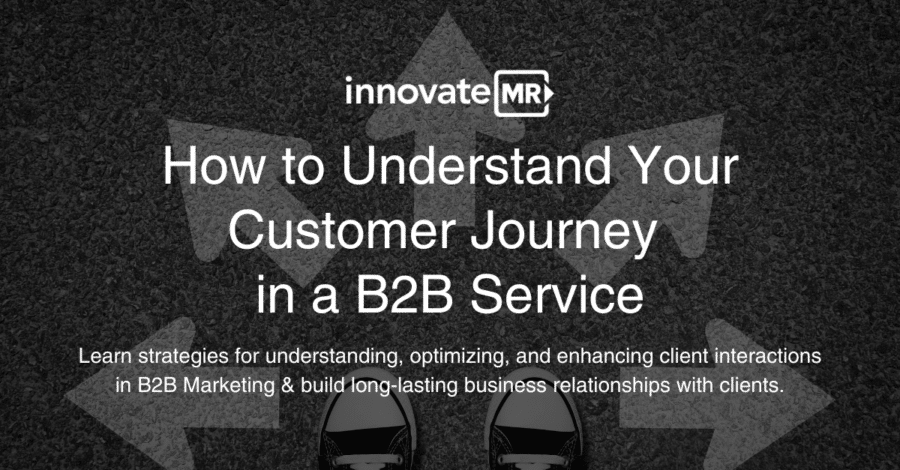 innovate MR

How to Understand Your Customer Journey in a B2B Service

Learn strategies for understanding, optimizing, and enhancing client interactions in B2B Marketing & build long-lasting business relationships with clients.